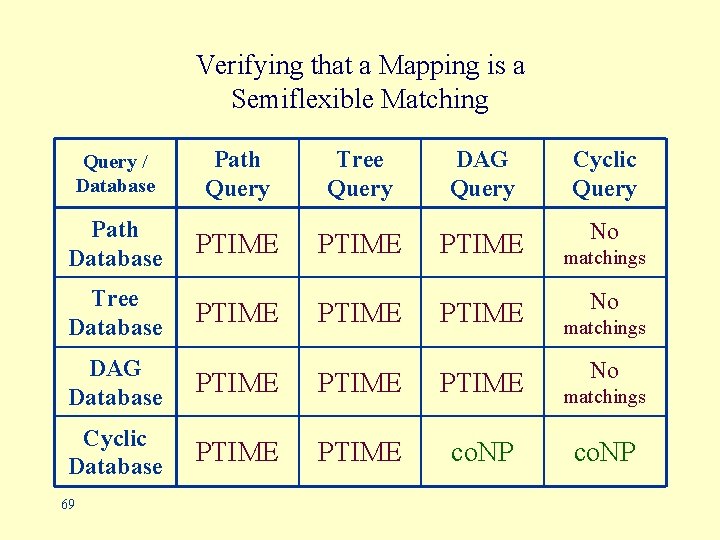 Verifying that a Mapping is a Semiflexible Matching

| Query / Database | Path Query | Tree Query | DAG Query | Cyclic Query |
|---|---|---|---|---|
| Path Database | PTIME | PTIME | PTIME | No matchings |
| Tree Database | PTIME | PTIME | PTIME | No matchings |
| DAG Database | PTIME | PTIME | PTIME | No matchings |
| Cyclic Database | PTIME | PTIME | coNP | coNP |

69